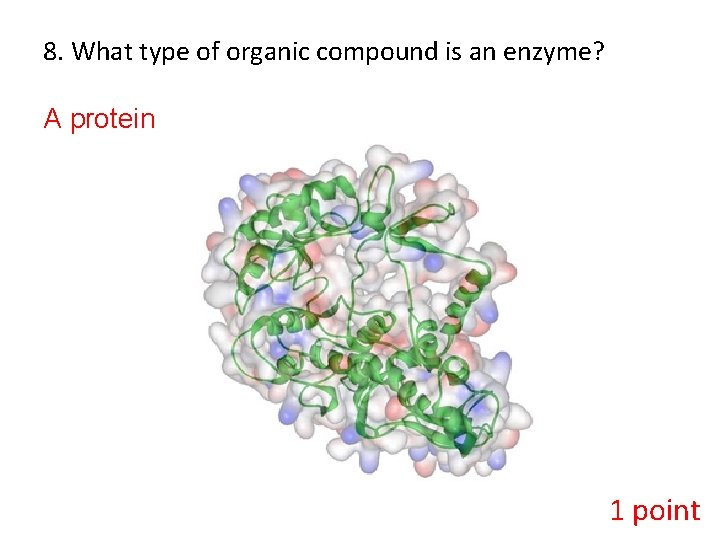 8. What type of organic compound is an enzyme?

A protein

1 point